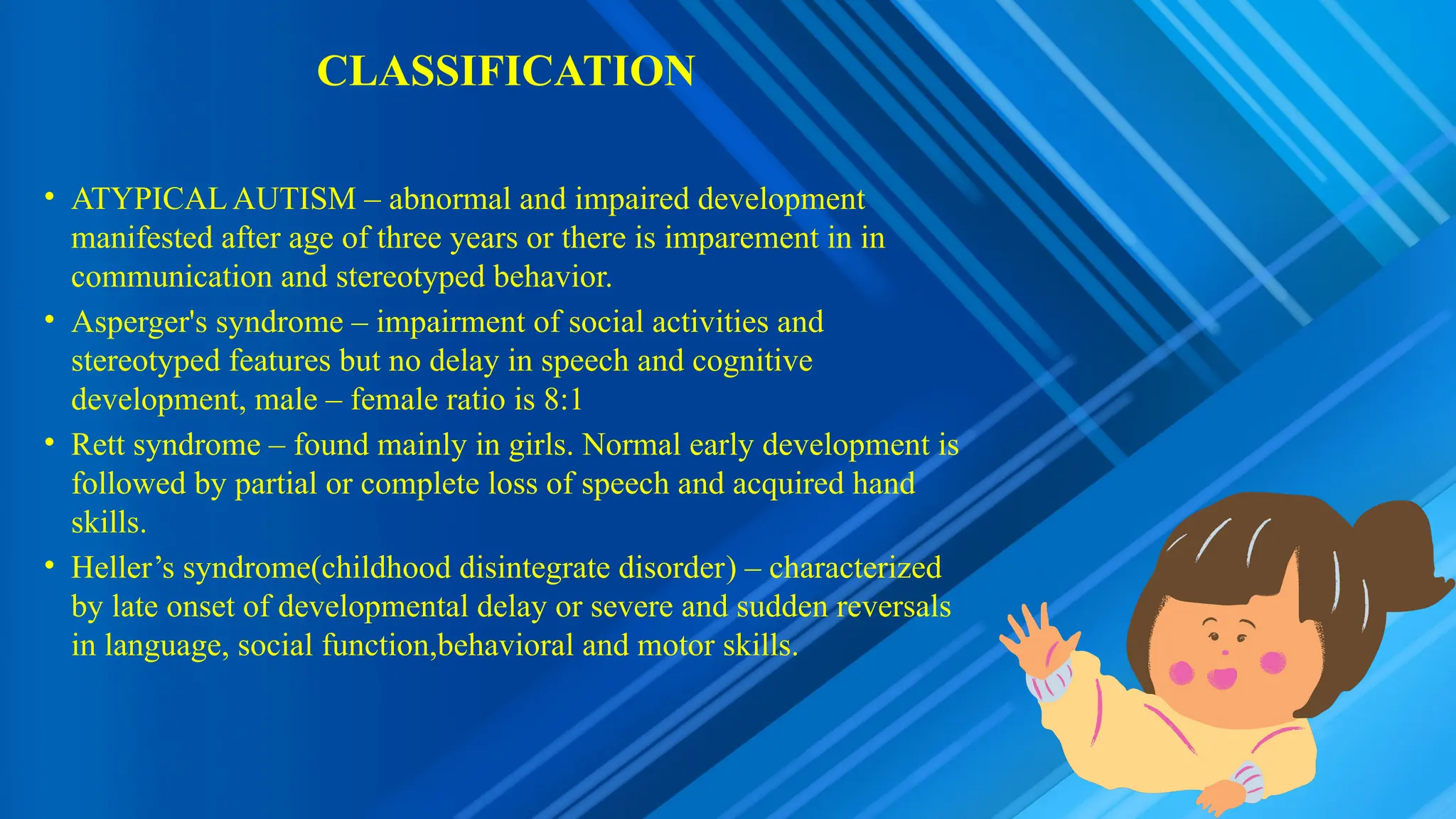 CLASSIFICATION

• ATYPICAL AUTISM – abnormal and impaired development manifested after age of three years or there is imparement in in communication and stereotyped behavior.
• Asperger's syndrome – impairment of social activities and stereotyped features but no delay in speech and cognitive development, male – female ratio is 8:1
• Rett syndrome – found mainly in girls. Normal early development is followed by partial or complete loss of speech and acquired hand skills.
• Heller’s syndrome(childhood disintegrate disorder) – characterized by late onset of developmental delay or severe and sudden reversals in language, social function,behavioral and motor skills.